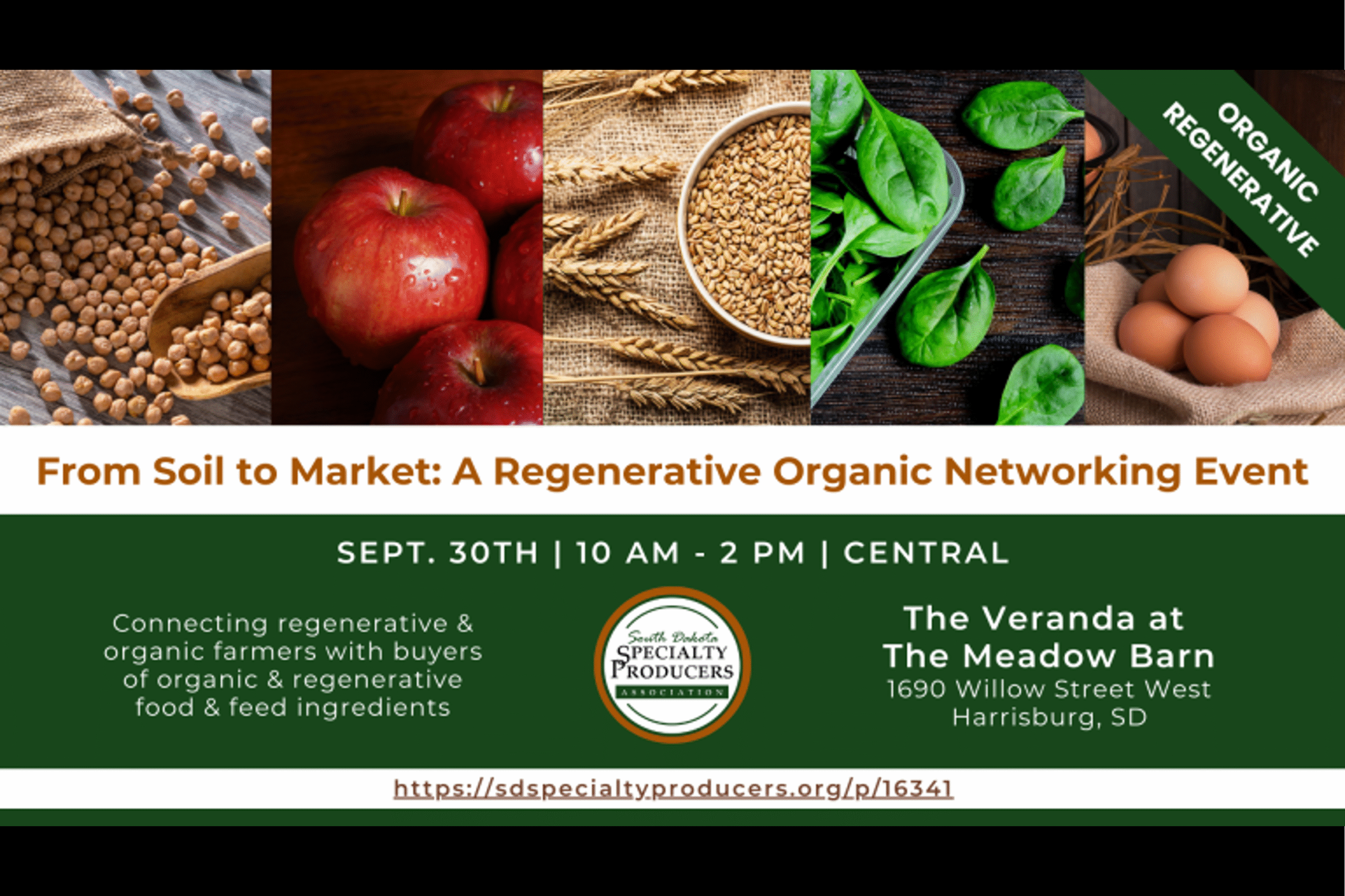 ORGANIC
REGENERATIVE

From Soil to Market: A Regenerative Organic Networking Event

SEPT. 30TH | 10 AM - 2 PM | CENTRAL

Connecting regenerative & organic farmers with buyers of organic & regenerative food & feed ingredients

South Dakota
SPECIALTY
PRODUCERS
ASSOCIATION

The Veranda at The Meadow Barn
1690 Willow Street West
Harrisburg, SD

https://sdspecialtyproducers.org/p/16341